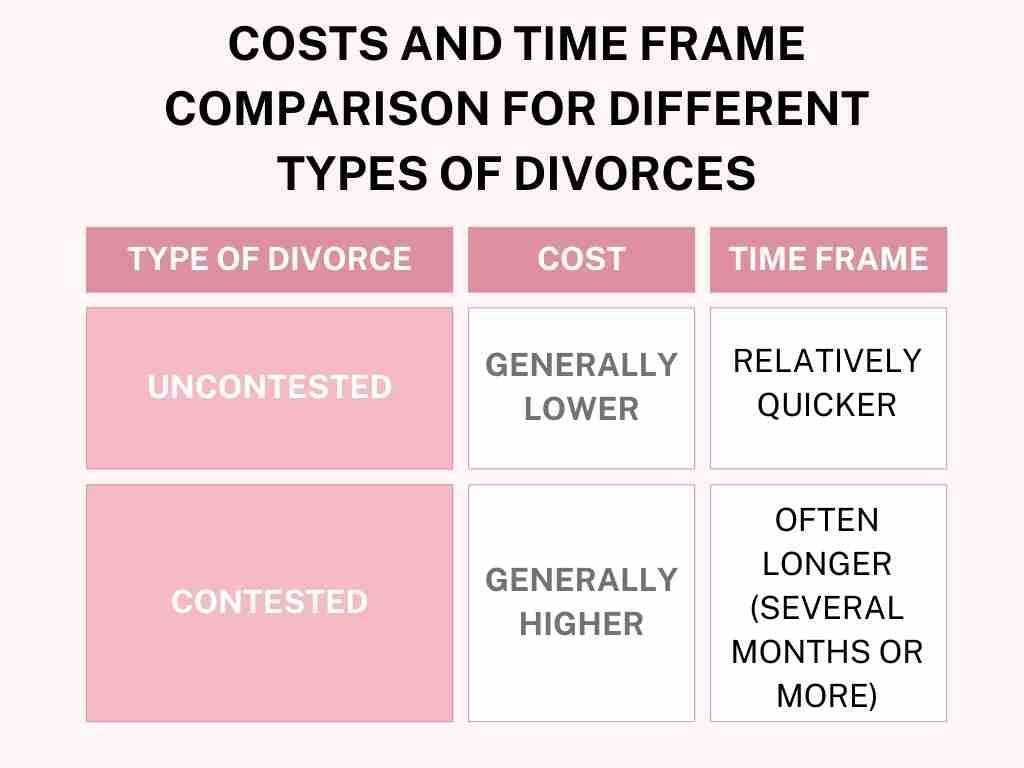 COSTS AND TIME FRAME COMPARISON FOR DIFFERENT TYPES OF DIVORCES

| TYPE OF DIVORCE | COST | TIME FRAME |
|---|---|---|
| UNCONTESTED | GENERALLY LOWER | RELATIVELY QUICKER |
| CONTESTED | GENERALLY HIGHER | OFTEN LONGER (SEVERAL MONTHS OR MORE) |